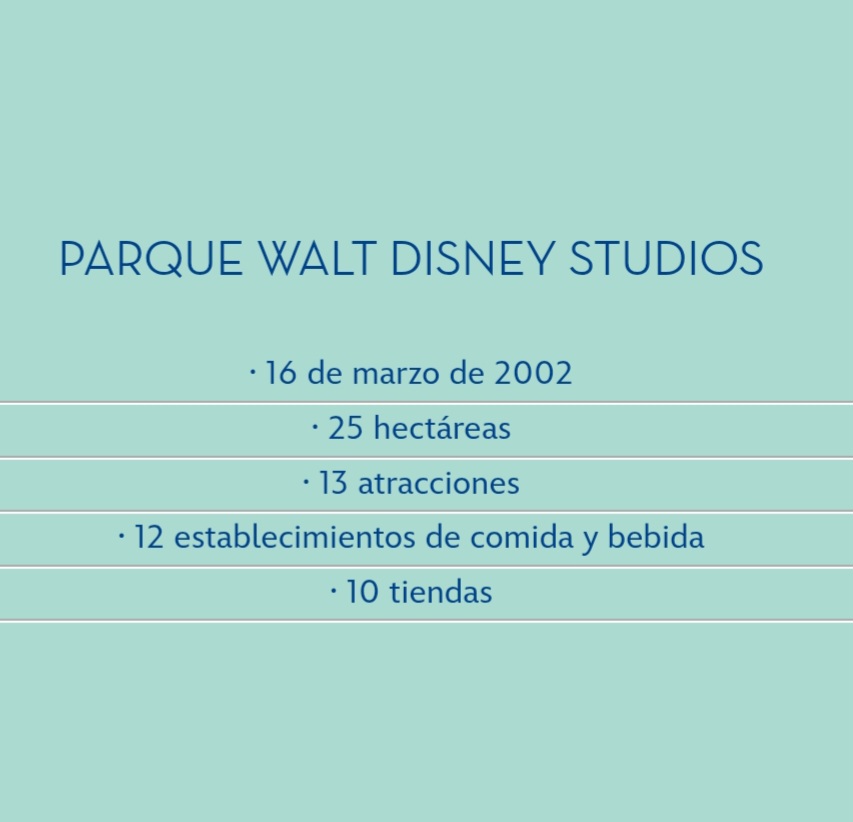 PARQUE WALT DISNEY STUDIOS

· 16 de marzo de 2002
· 25 hectáreas
· 13 atracciones
· 12 establecimientos de comida y bebida
· 10 tiendas